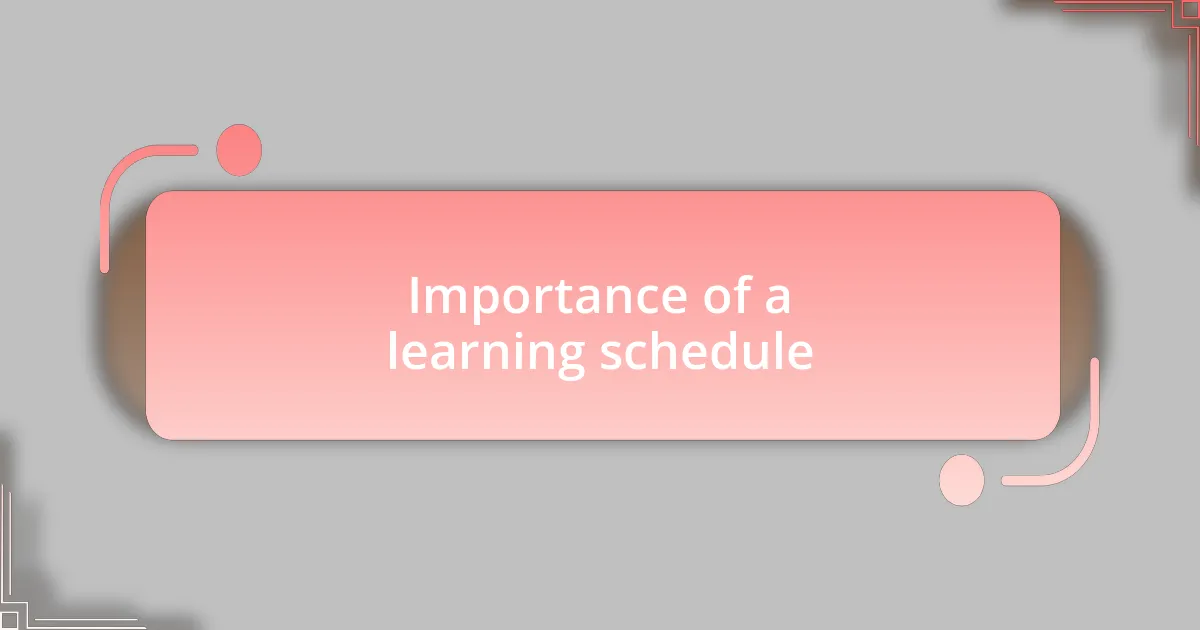 Importance of a learning schedule